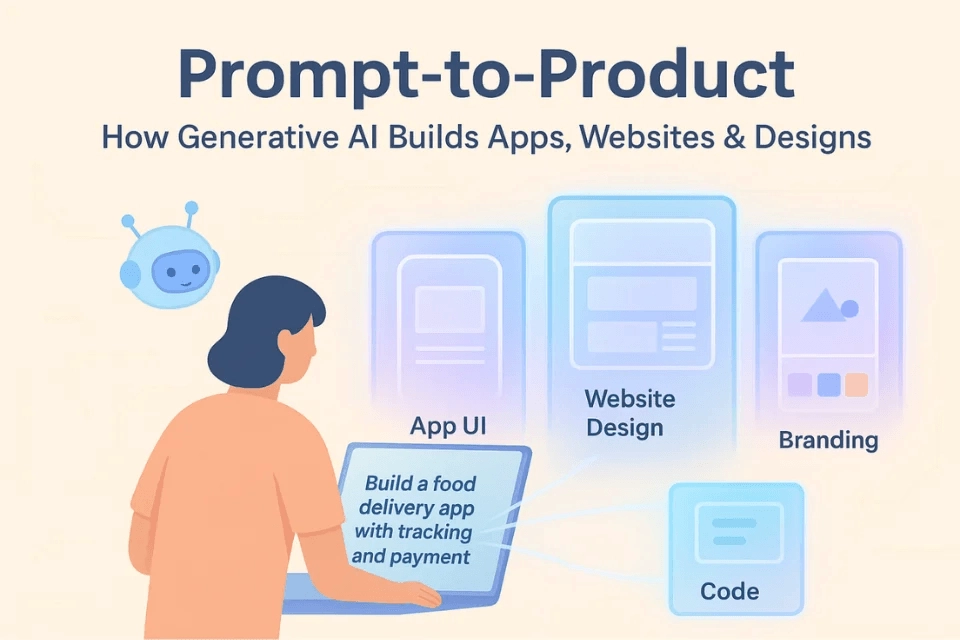 Prompt-to-Product

How Generative AI Builds Apps, Websites & Designs

App UI

Website Design

Branding

Build a food delivery app with tracking and payment

Code